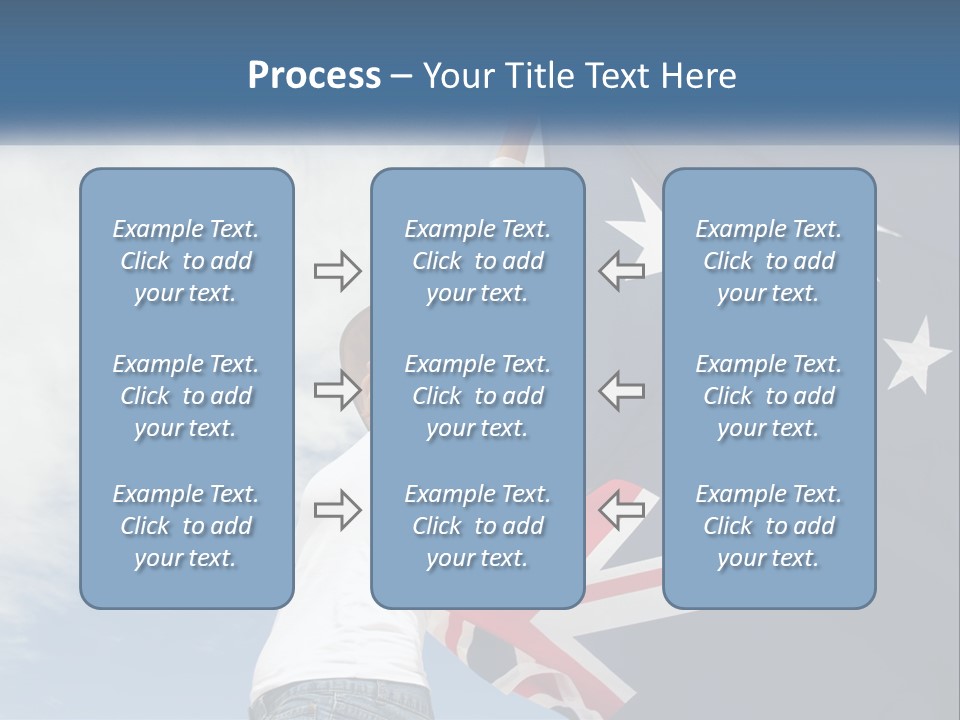 Process – Your Title Text Here

Example Text. Click to add your text.

Example Text. Click to add your text.

Example Text. Click to add your text.

Example Text. Click to add your text.

Example Text. Click to add your text.

Example Text. Click to add your text.

Example Text. Click to add your text.

Example Text. Click to add your text.

Example Text. Click to add your text.